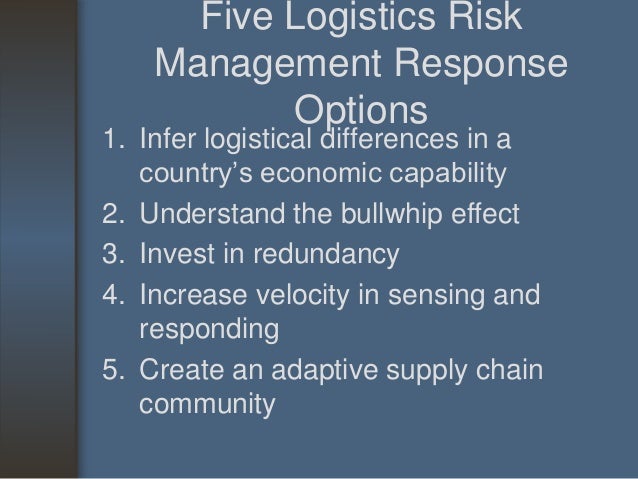 Five Logistics Risk Management Response Options

1. Infer logistical differences in a country’s economic capability
2. Understand the bullwhip effect
3. Invest in redundancy
4. Increase velocity in sensing and responding
5. Create an adaptive supply chain community